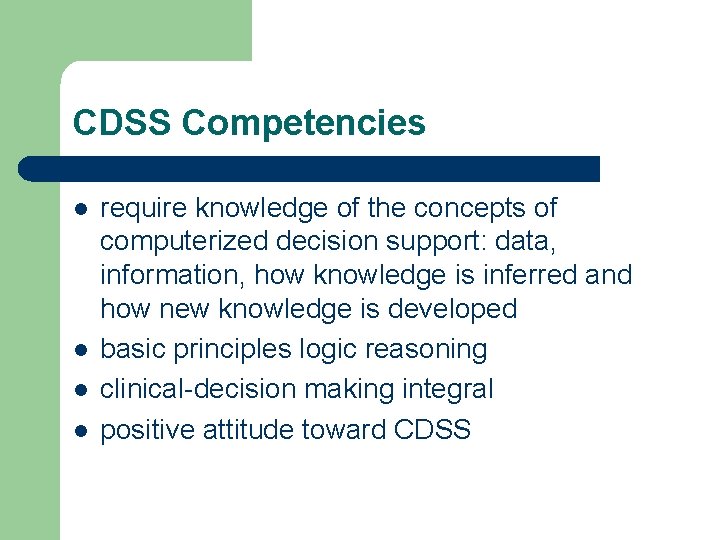 CDSS Competencies

- require knowledge of the concepts of computerized decision support: data, information, how knowledge is inferred and how new knowledge is developed
- basic principles logic reasoning
- clinical-decision making integral
- positive attitude toward CDSS